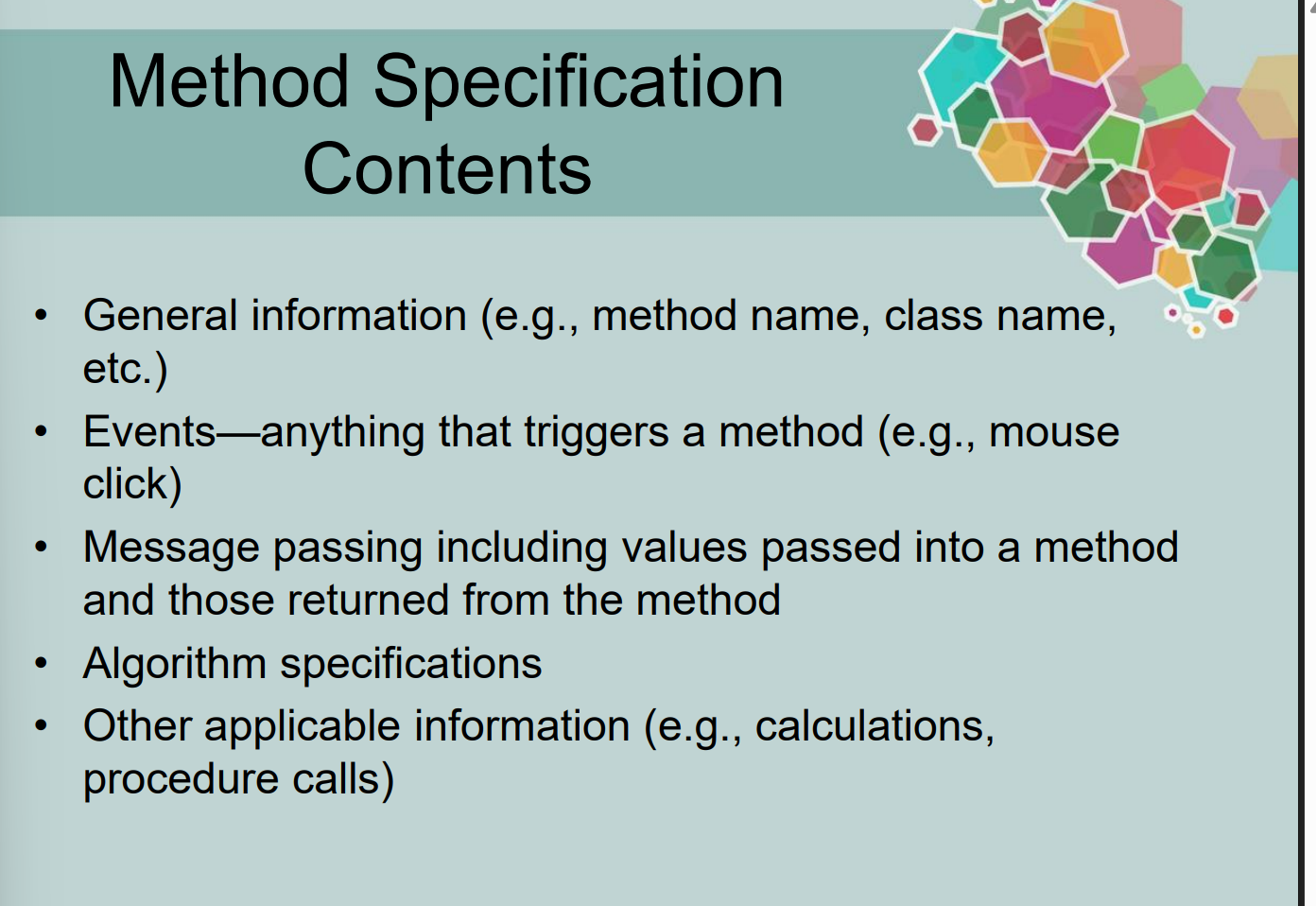 Method Specification Contents

• General information (e.g., method name, class name, etc.)
• Events—anything that triggers a method (e.g., mouse click)
• Message passing including values passed into a method and those returned from the method
• Algorithm specifications
• Other applicable information (e.g., calculations, procedure calls)